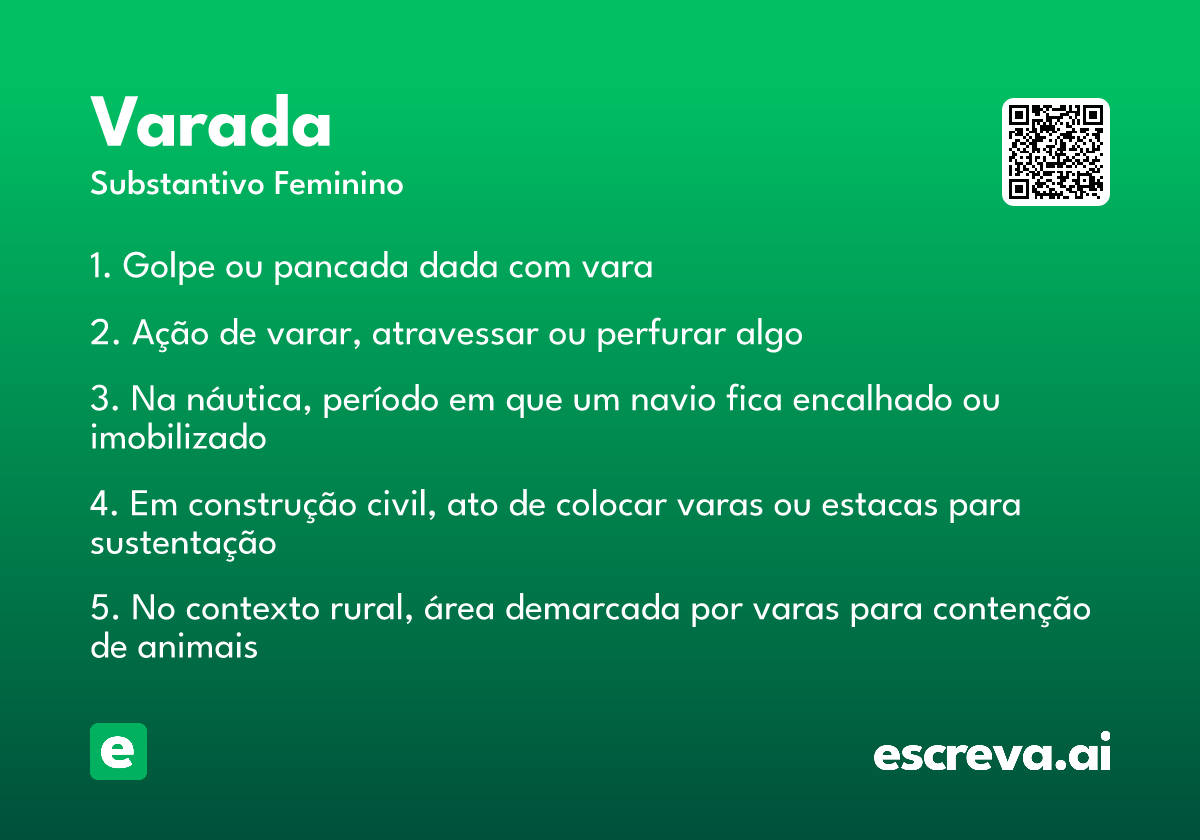 Varada
Substantivo Feminino

1. Golpe ou pancada dada com vara

2. Ação de varar, atravessar ou perfurar algo

3. Na náutica, período em que um navio fica encalhado ou imobilizado

4. Em construção civil, ato de colocar varas ou estacas para sustentação

5. No contexto rural, área demarcada por varas para contenção de animais

e

escreva.ai